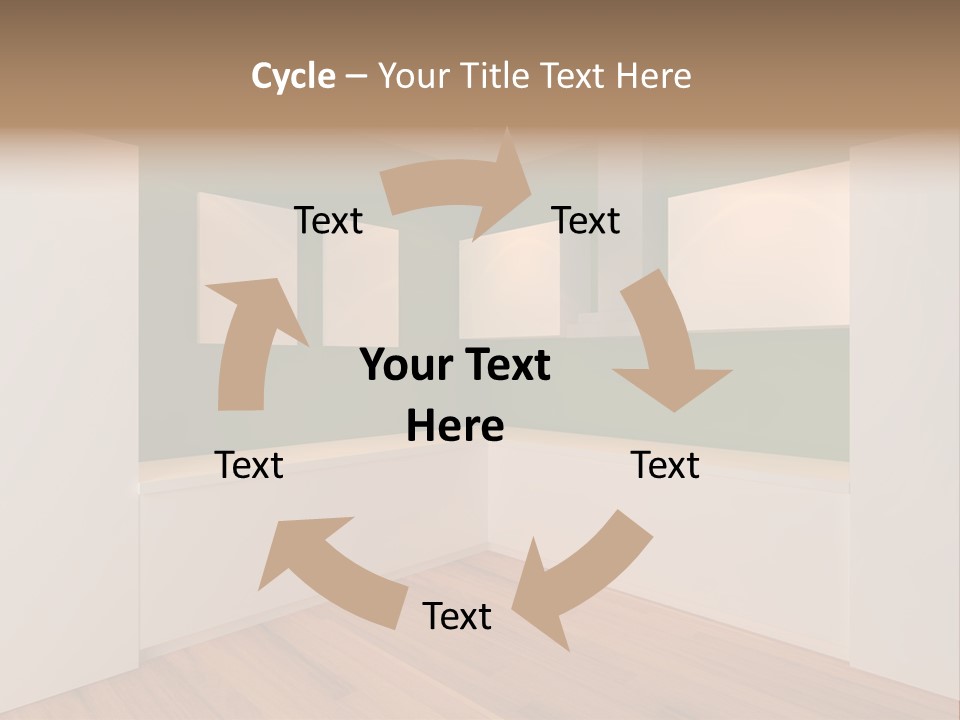 Cycle – Your Title Text Here

Text

Text

Your Text Here

Text

Text

Text